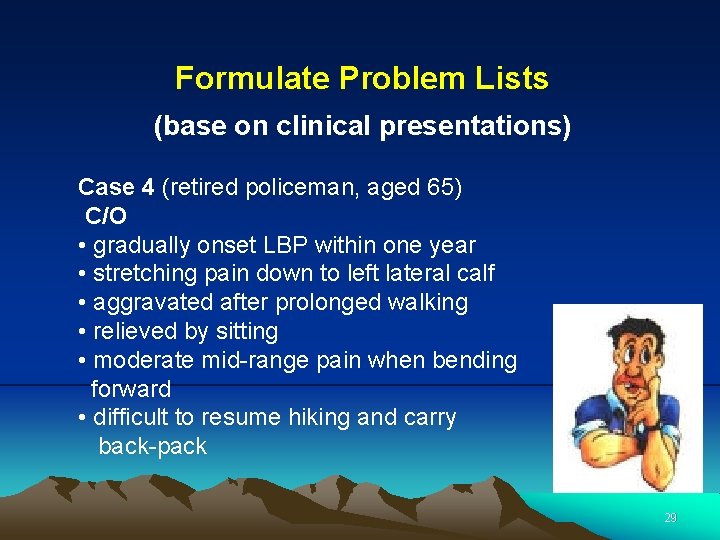 Formulate Problem Lists
(base on clinical presentations)

Case 4 (retired policeman, aged 65)
C/O
• gradually onset LBP within one year
• stretching pain down to left lateral calf
• aggravated after prolonged walking
• relieved by sitting
• moderate mid-range pain when bending forward
• difficult to resume hiking and carry back-pack

29